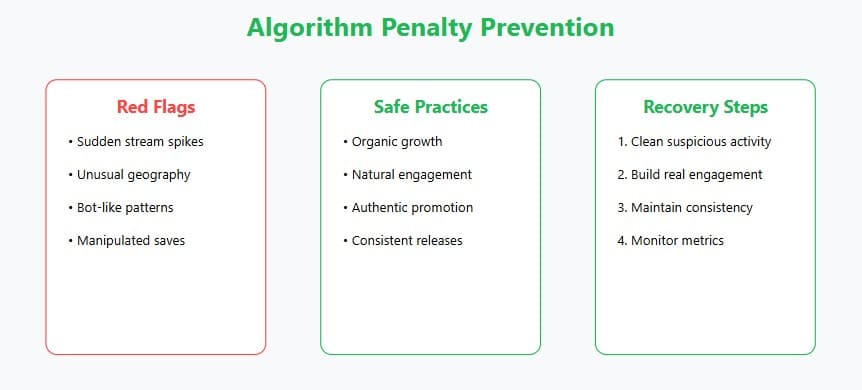 Algorithm Penalty Prevention

Red Flags

• Sudden stream spikes

• Unusual geography

• Bot-like patterns

• Manipulated saves

Safe Practices

• Organic growth

• Natural engagement

• Authentic promotion

• Consistent releases

Recovery Steps

1. Clean suspicious activity

2. Build real engagement

3. Maintain consistency

4. Monitor metrics